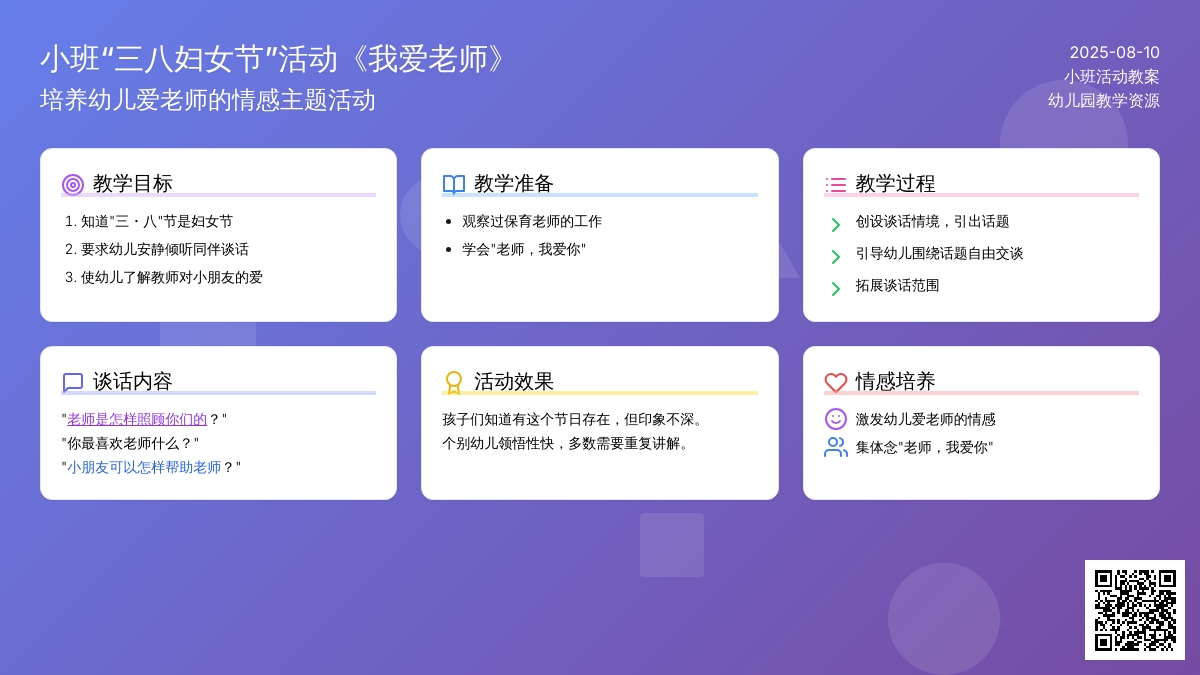 小班“三八妇女节”活动《我爱老师》
培养幼儿爱老师的情感主题活动

2025-08-10
小班活动教案
幼儿园教学资源

教学目标
1. 知道"三・八"节是妇女节
2. 要求幼儿安静倾听同伴谈话
3. 使幼儿了解教师对小朋友的爱

教学准备
• 观察过保育老师的工作
• 学会"老师，我爱你"

教学过程
创设谈话情境，引出话题
引导幼儿围绕话题自由交谈
拓展谈话范围

谈话内容
"老师是怎样照顾你们的？"
"你最喜欢老师什么？"
"小朋友可以怎样帮助老师？"

活动效果
孩子们知道有这个节日存在，但印象不深。
个别幼儿领悟性快，多数需要重复讲解。

情感培养
激发幼儿爱老师的情感
集体念"老师，我爱你"